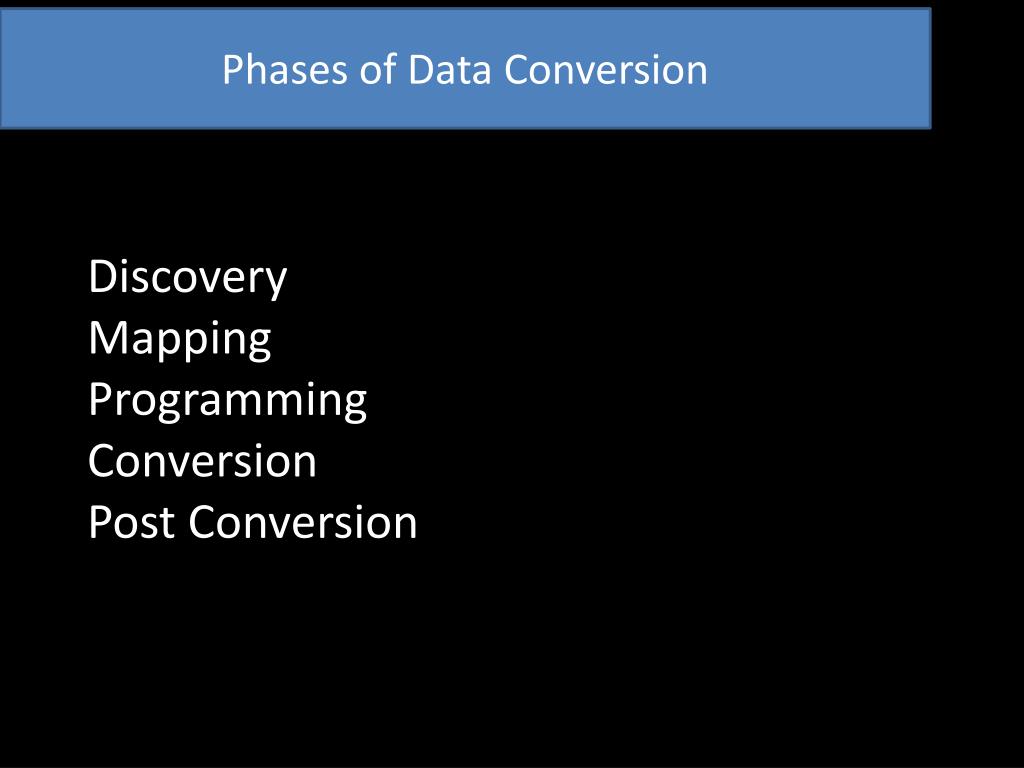 Phases of Data Conversion

Discovery
Mapping
Programming
Conversion
Post Conversion